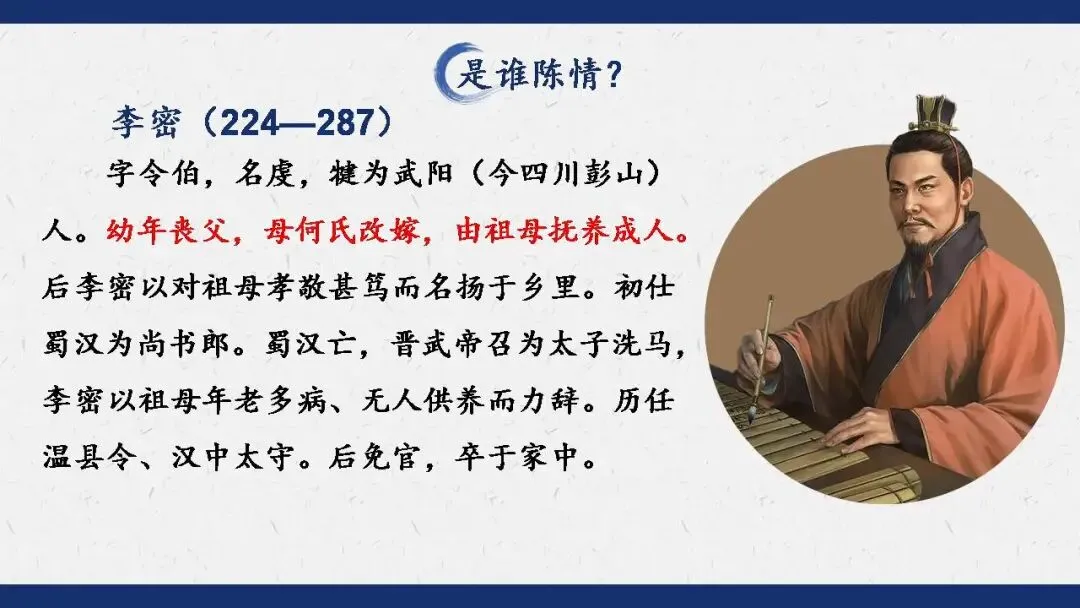 是谁陈情?

李密（224—287）

字令伯，名虔，犍为武阳（今四川彭山）人。幼年丧父，母何氏改嫁，由祖母抚养成人。后李密以对祖母孝敬甚笃而名扬于乡里。初仕蜀汉为尚书郎。蜀汉亡，晋武帝召为太子洗马，李密以祖母年老多病、无人供养而力辞。历任温县令、汉中太守。后免官，卒于家中。